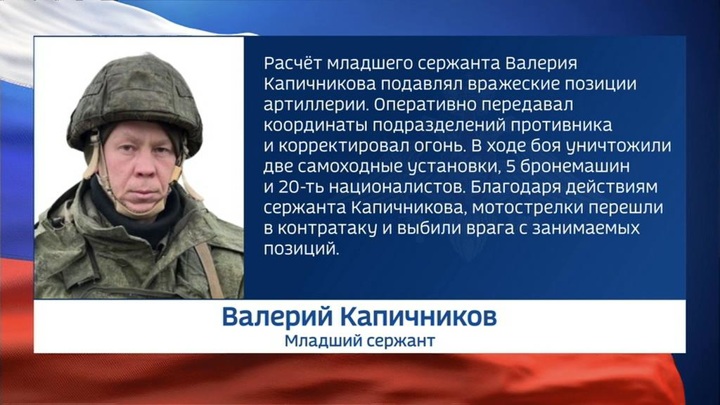 Расчёт младшего сержанта Валерия Капичникова подавлял вражеские позиции артиллерии. Оперативно передавал координаты подразделений противника и корректировал огонь. В ходе боя уничтожили две самоходные установки, 5 бронемашин и 20-ть националистов. Благодаря действиям сержанта Капичникова, мотострелки перешли в контратаку и выбили врага с занимаемых позиций.

Валерий Капичников
Младший сержант